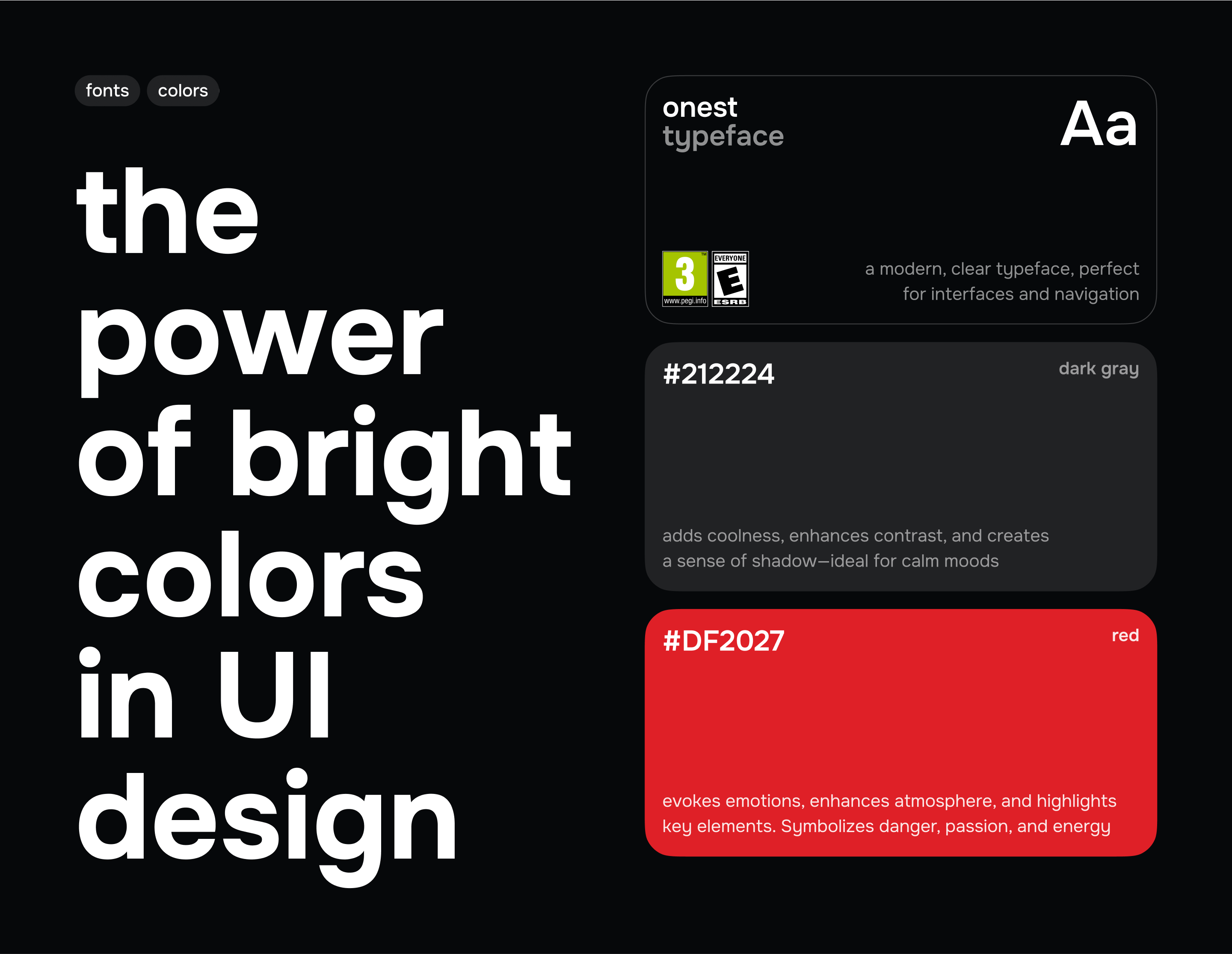 fonts colors

the power of bright colors in UI design

onest
typeface

Aa

3
www.pegi.info

EVERYONE
E
ESRB

a modern, clear typeface, perfect for interfaces and navigation

#212224

dark gray

adds coolness, enhances contrast, and creates a sense of shadow—ideal for calm moods

#DF2027

red

evokes emotions, enhances atmosphere, and highlights key elements. Symbolizes danger, passion, and energy